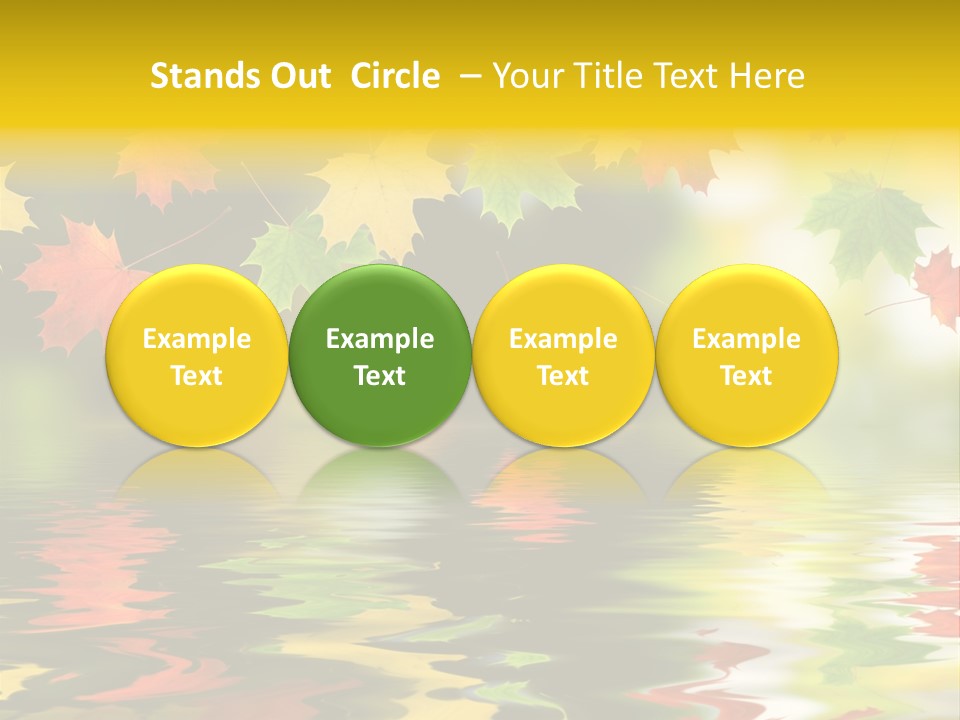 Stands Out Circle – Your Title Text Here

Example Text

Example Text

Example Text

Example Text